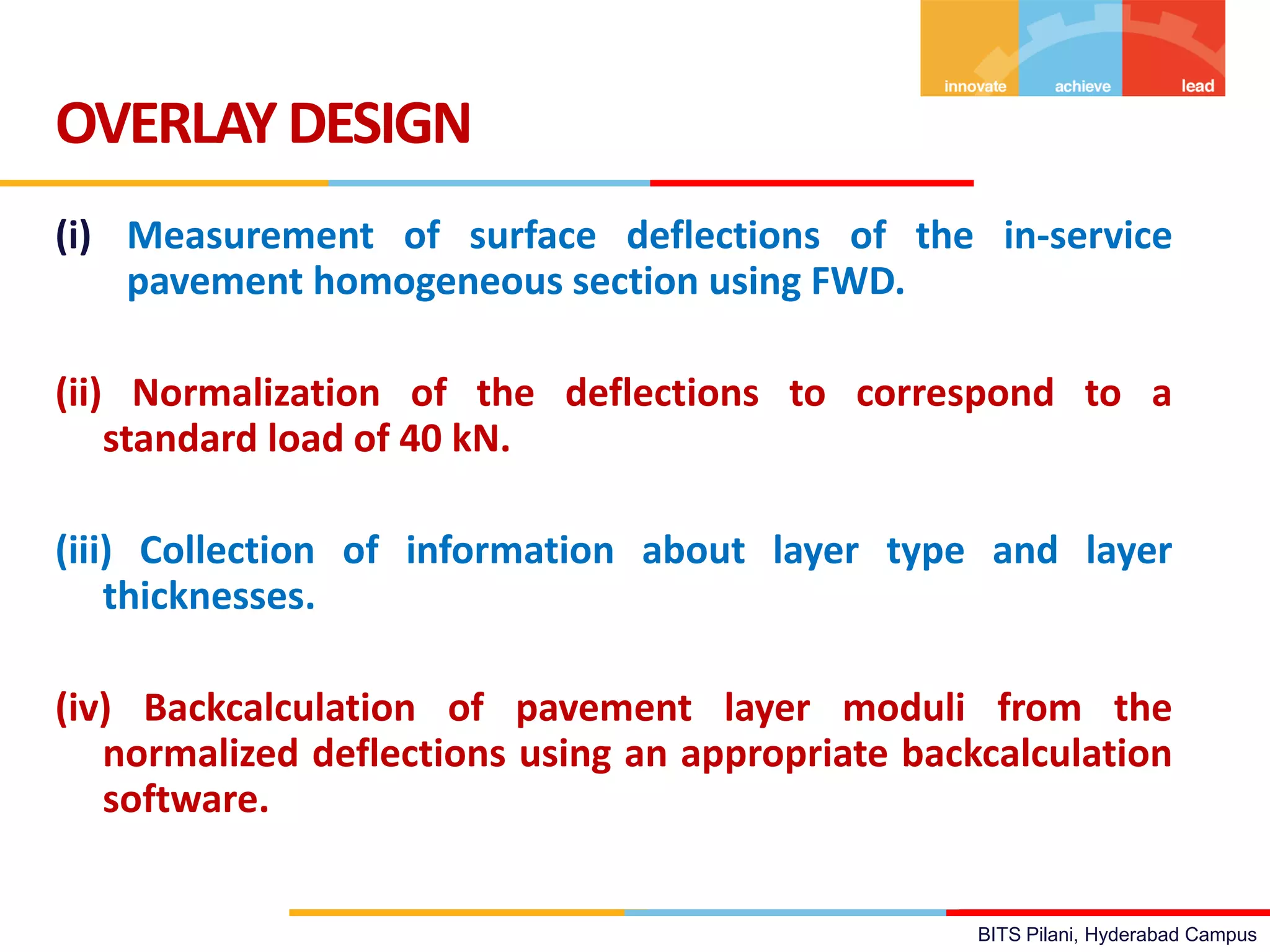 innovate achieve lead

OVERLAY DESIGN

(i) Measurement of surface deflections of the in-service pavement homogeneous section using FWD.

(ii) Normalization of the deflections to correspond to a standard load of 40 kN.

(iii) Collection of information about layer type and layer thicknesses.

(iv) Backcalculation of pavement layer moduli from the normalized deflections using an appropriate backcalculation software.

BITS Pilani, Hyderabad Campus